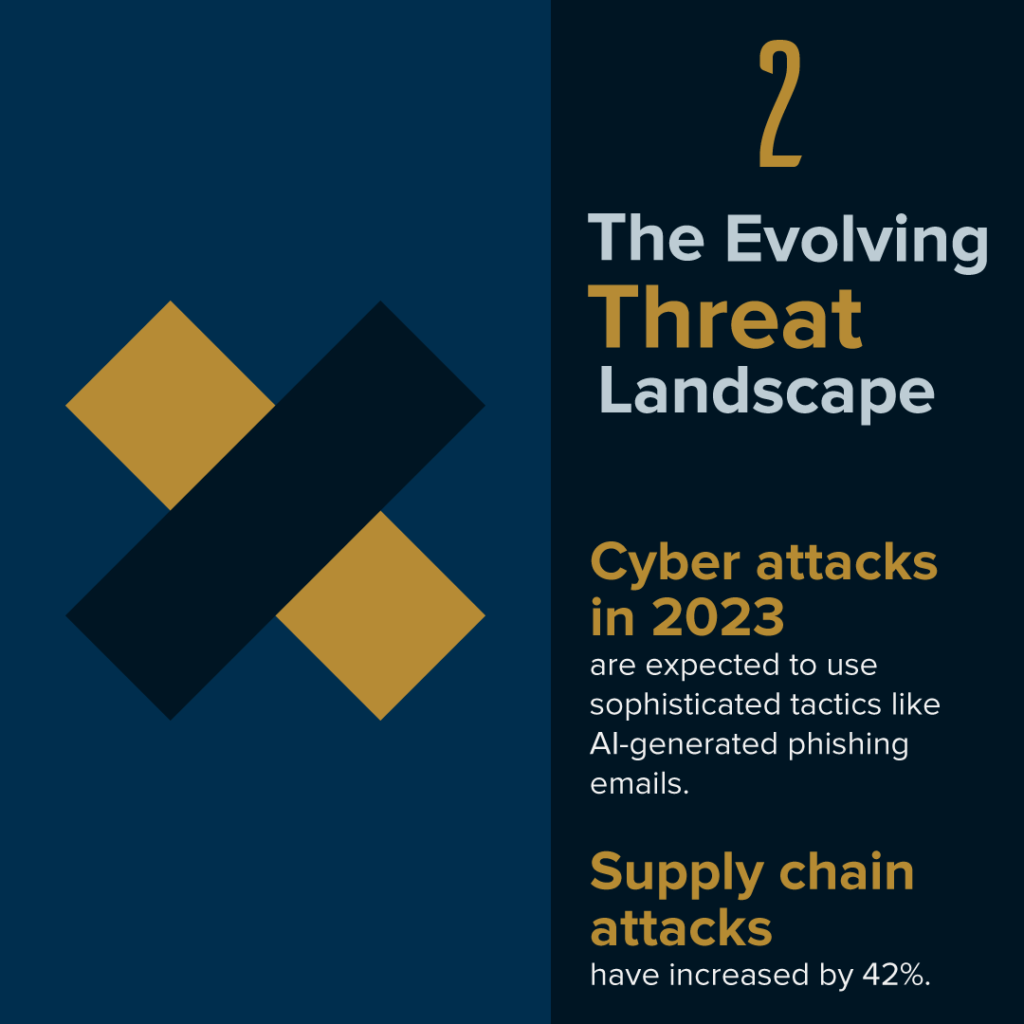 2

The Evolving Threat Landscape

Cyber attacks in 2023 are expected to use sophisticated tactics like AI-generated phishing emails.

Supply chain attacks have increased by 42%.